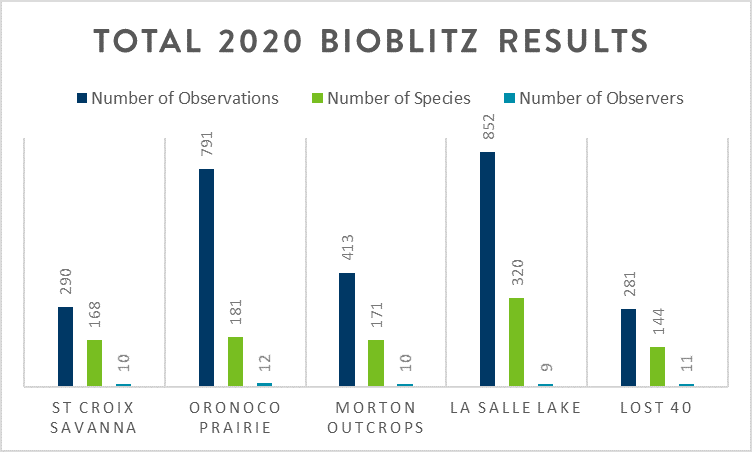 TOTAL 2020 BIOBLITZ RESULTS

Number of Observations Number of Species Number of Observers

290 168 10
791 181 12
413 171 10
852 320 9
281 144 11

ST CROIX SAVANNA
ORONOCO PRAIRIE
MORTON OUTCROPS
LA SALLE LAKE
LOST 40